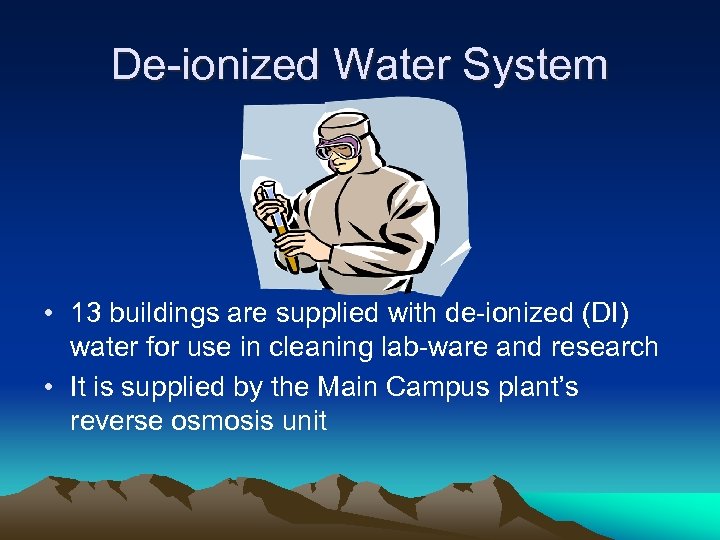 De-ionized Water System

• 13 buildings are supplied with de-ionized (DI) water for use in cleaning lab-ware and research
• It is supplied by the Main Campus plant's reverse osmosis unit